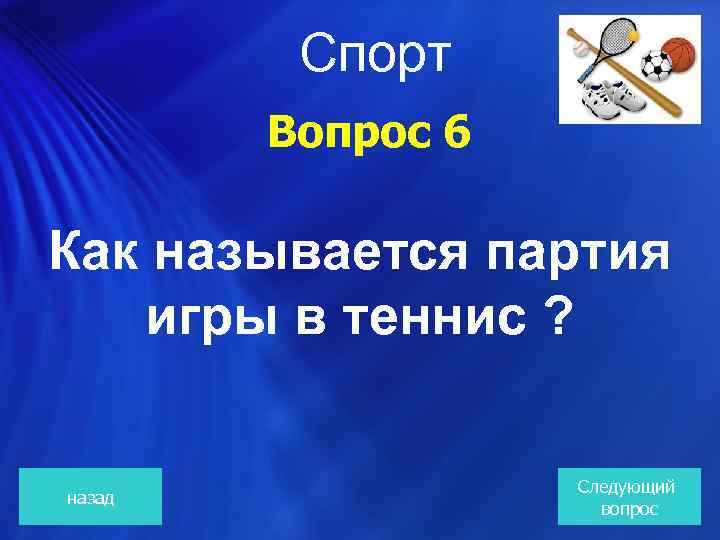 Спорт

Вопрос 6

Как называется партия игры в теннис ?

назад

Следующий вопрос